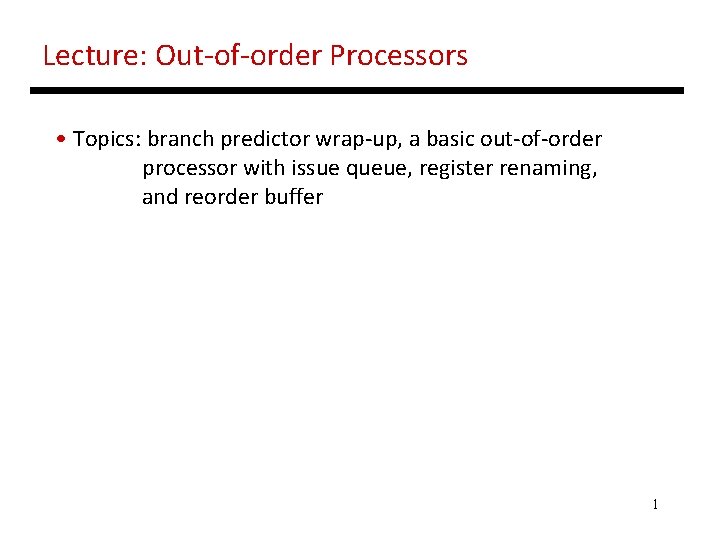 Lecture: Out-of-order Processors

• Topics: branch predictor wrap-up, a basic out-of-order processor with issue queue, register renaming, and reorder buffer

1